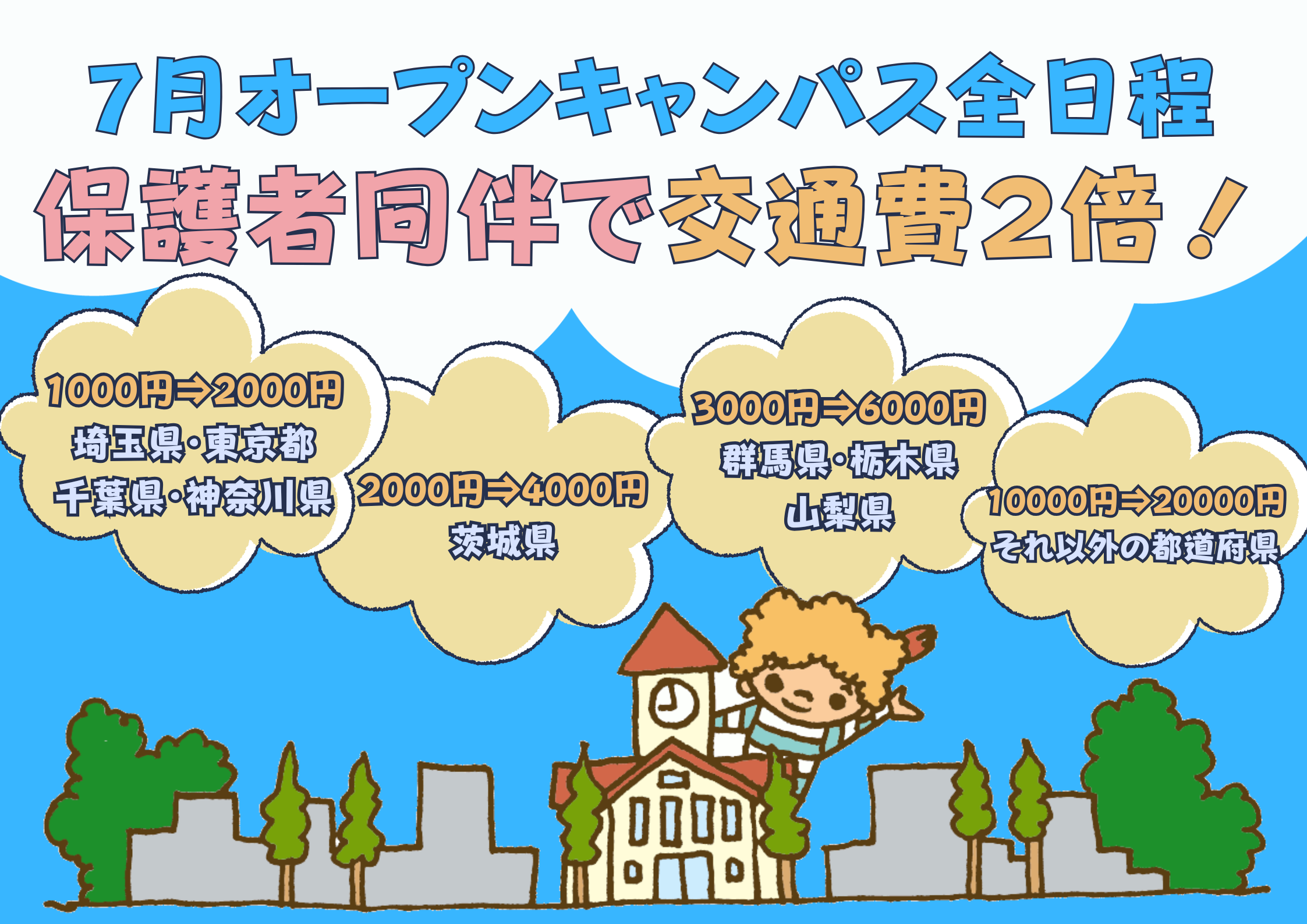 7月オープンキャンパス全日程
保護者同伴で交通費2倍！

1000円⇒2000円
埼玉県・東京都
千葉県・神奈川県

2000円⇒4000円
茨城県

3000円⇒6000円
群馬県・栃木県
山梨県

10000円⇒20000円
それ以外の都道府県